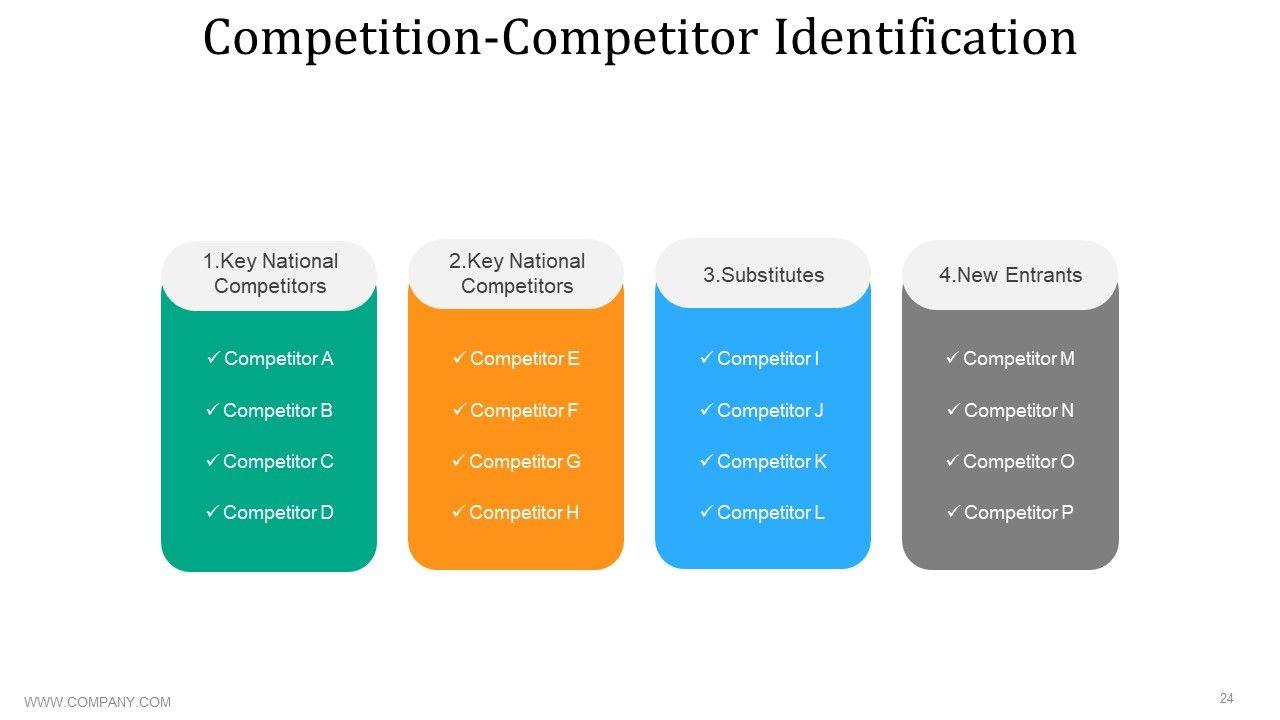 Competition-Competitor Identification

1.Key National Competitors

✓ Competitor A
✓ Competitor B
✓ Competitor C
✓ Competitor D

2.Key National Competitors

✓ Competitor E
✓ Competitor F
✓ Competitor G
✓ Competitor H

3.Substitutes

✓ Competitor I
✓ Competitor J
✓ Competitor K
✓ Competitor L

4.New Entrants

✓ Competitor M
✓ Competitor N
✓ Competitor O
✓ Competitor P

WWW.COMPANY.COM

24